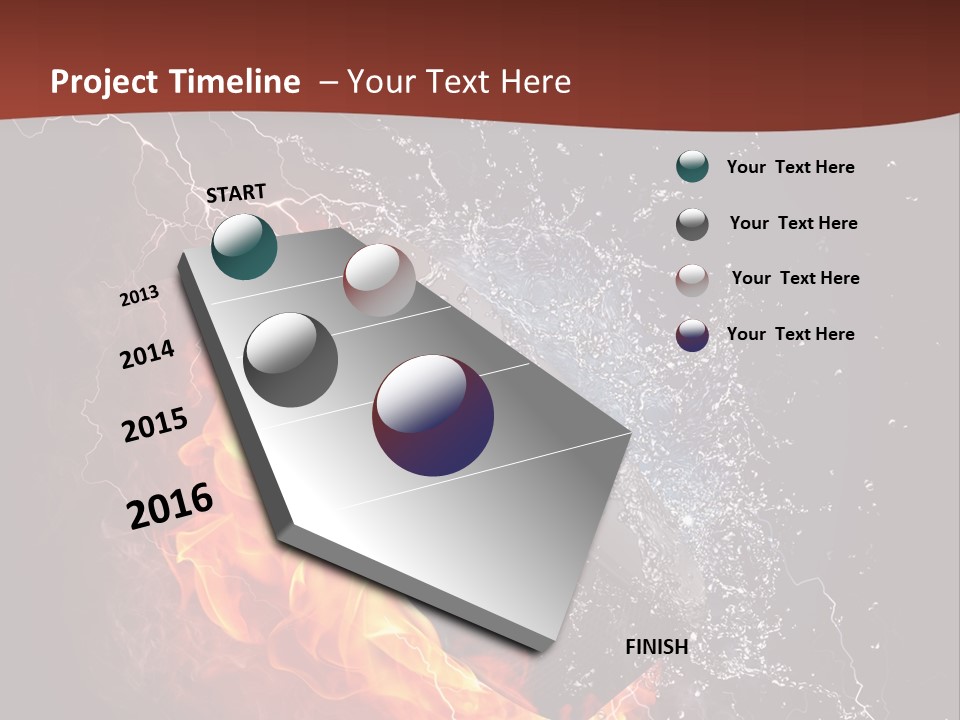 Project Timeline – Your Text Here

START

2013

2014

2015

2016

FINISH

Your Text Here

Your Text Here

Your Text Here

Your Text Here